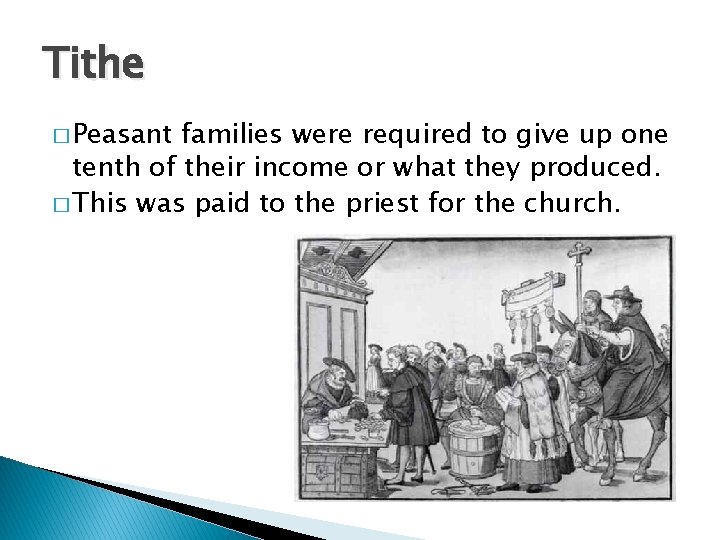 Tithe

□ Peasant families were required to give up one tenth of their income or what they produced.

□ This was paid to the priest for the church.